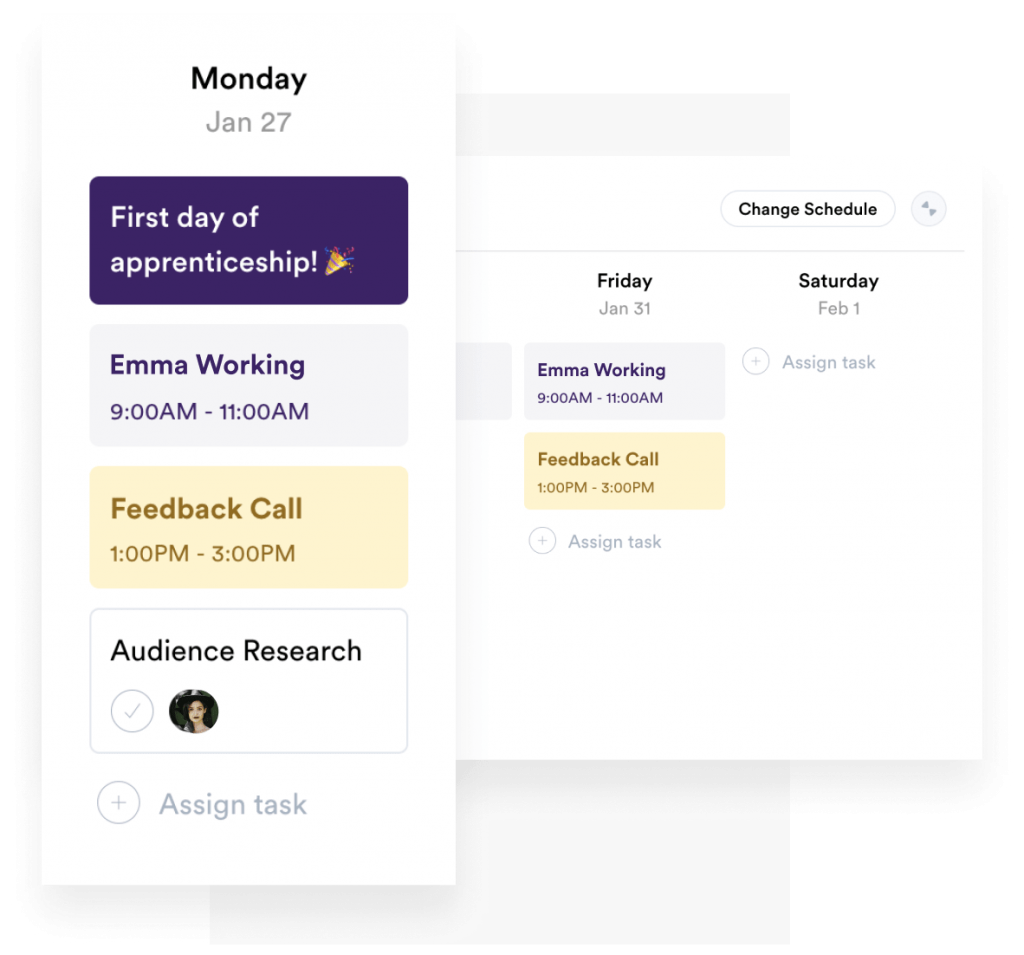 Monday
Jan 27

First day of apprenticeship! 🎉

Emma Working
9:00AM - 11:00AM

Feedback Call
1:00PM - 3:00PM

Audience Research

Assign task

Change Schedule

Friday
Jan 31

Emma Working
9:00AM - 11:00AM

Feedback Call
1:00PM - 3:00PM

Assign task

Saturday
Feb 1

Assign task